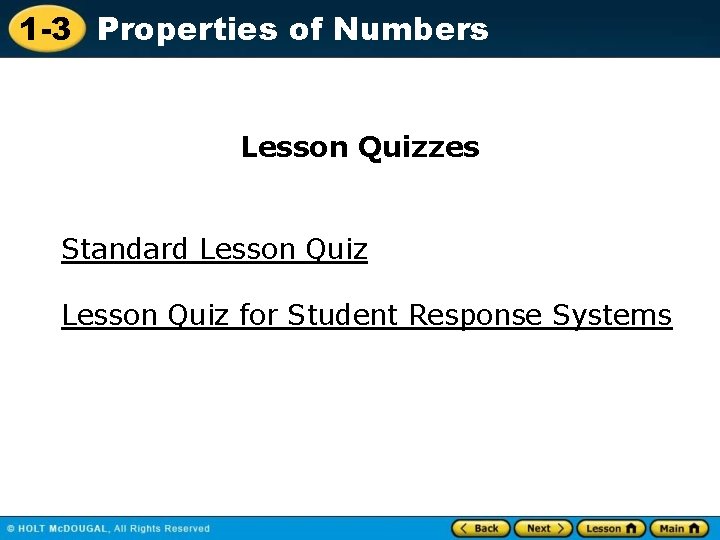 1-3 Properties of Numbers

Lesson Quizzes

Standard Lesson Quiz

Lesson Quiz for Student Response Systems

© HOLT McDOUGAL, All Rights Reserved

Back Next Lesson Main